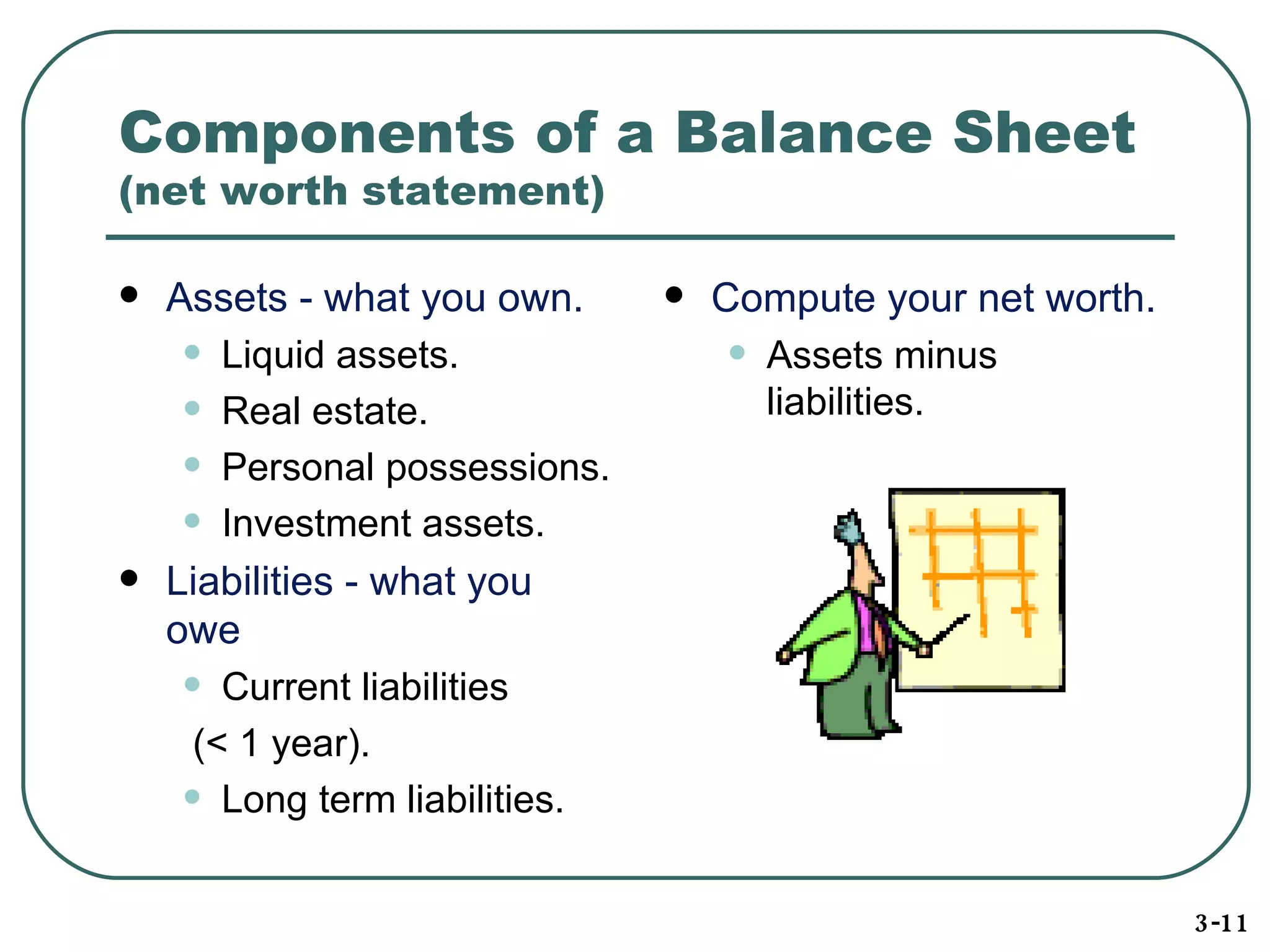 Components of a Balance Sheet
(net worth statement)

- Assets - what you own.
  - Liquid assets.
  - Real estate.
  - Personal possessions.
  - Investment assets.
- Liabilities - what you owe
  - Current liabilities (< 1 year).
  - Long term liabilities.

- Compute your net worth.
  - Assets minus liabilities.

3-11